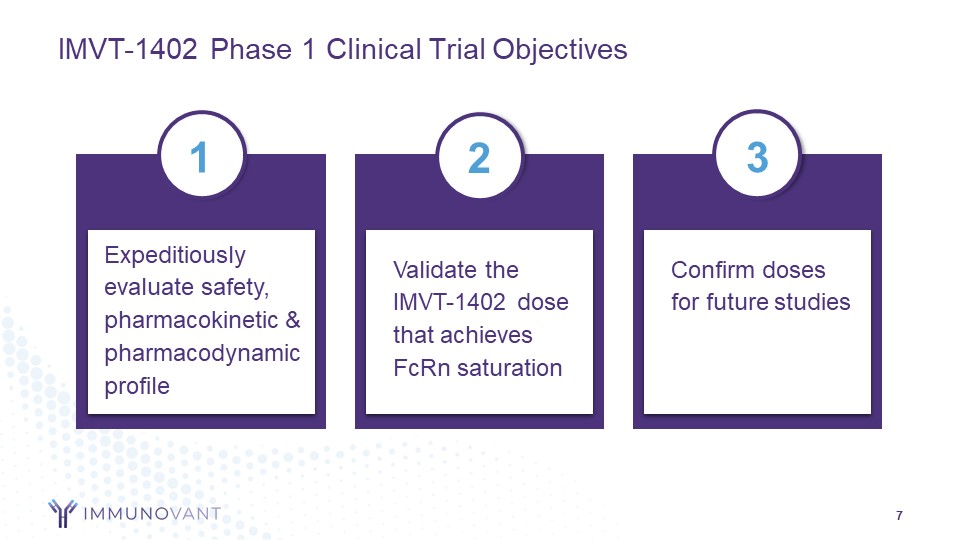 IMVT-1402 Phase 1 Clinical Trial Objectives

1

Expeditiously evaluate safety, pharmacokinetic & pharmacodynamic profile

2

Validate the IMVT-1402 dose that achieves FcRn saturation

3

Confirm doses for future studies

IMMUNOVANT

7